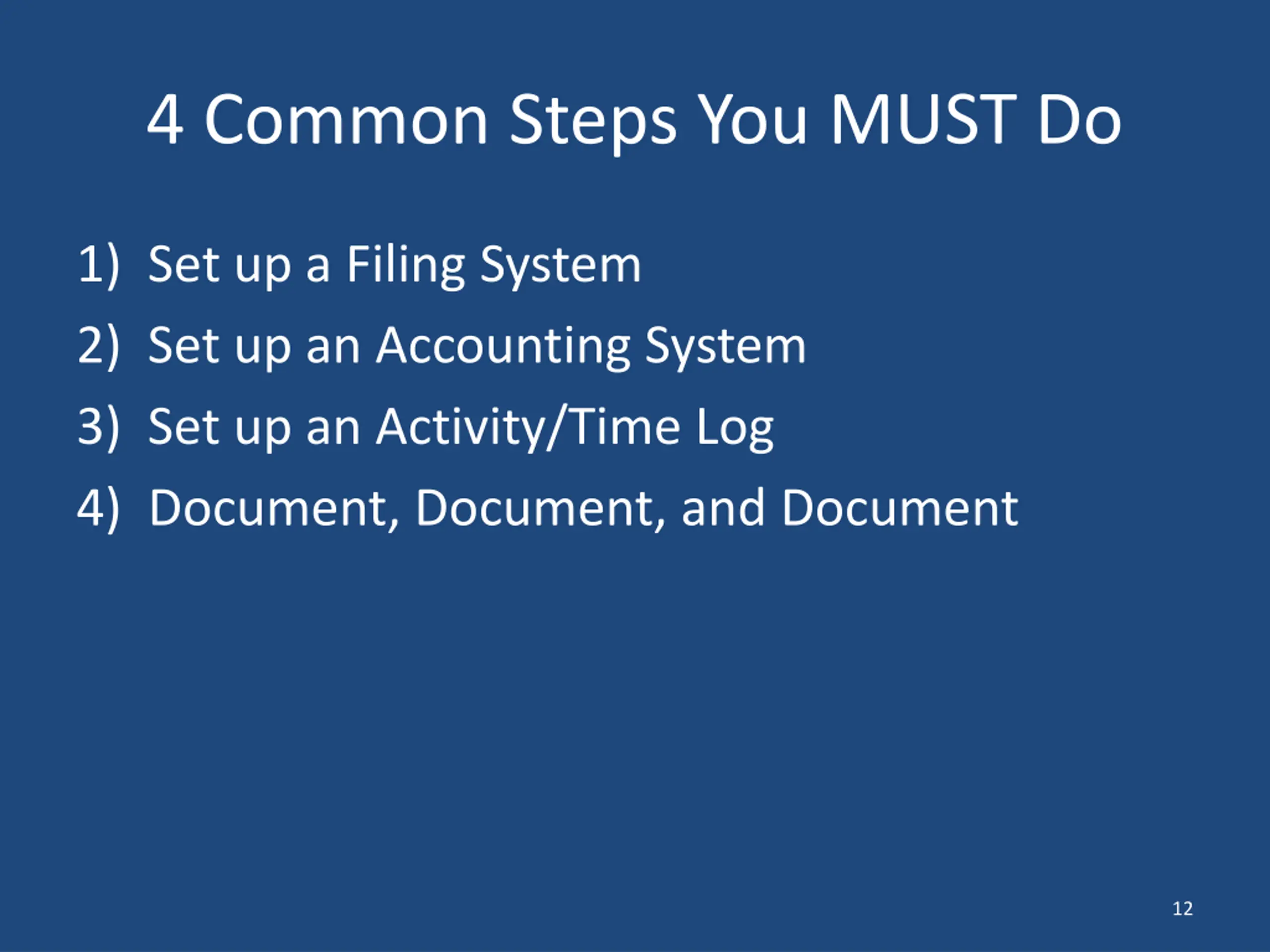 4 Common Steps You MUST Do

1) Set up a Filing System
2) Set up an Accounting System
3) Set up an Activity/Time Log
4) Document, Document, and Document

12